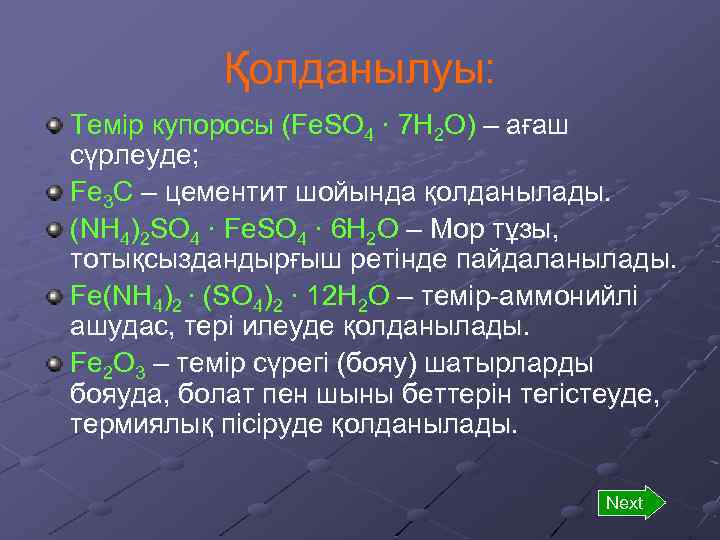 Қолданылуы:

Темір купоросы ($FeSO_4 \cdot 7H_2O$) – ағаш сүрлеуде;

$Fe_3C$ – цементит шойында қолданылады.

$(NH_4)_2SO_4 \cdot FeSO_4 \cdot 6H_2O$ – Мор тұзы, тотықсыздандырғыш ретінде пайдаланылады.

$Fe(NH_4)_2 \cdot (SO_4)_2 \cdot 12H_2O$ – темір-аммонийлі ашудас, тері илеуде қолданылады.

$Fe_2O_3$ – темір сүрегі (бояу) шатырларды бояуда, болат пен шыны беттерін тегістеуде, термиялық пісіруде қолданылады.

Next